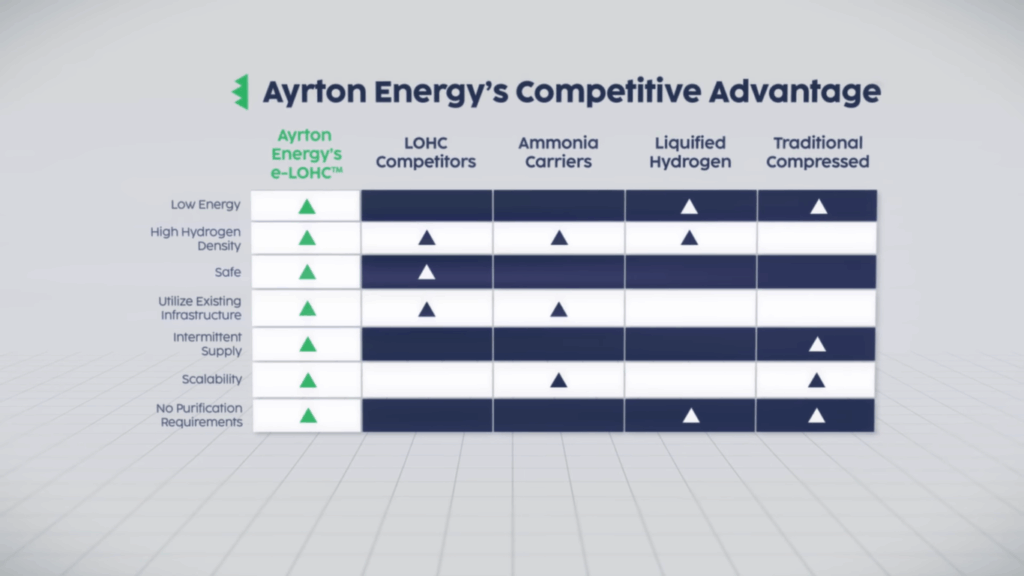 Ayrton Energy's Competitive Advantage

| | Ayrton Energy's e-LOHC™ | LOHC Competitors | Ammonia Carriers | Liquified Hydrogen | Traditional Compressed |
|---|---|---|---|---|---|
| Low Energy | ▲ | | | ▲ | ▲ |
| High Hydrogen Density | ▲ | ▲ | ▲ | ▲ | |
| Safe | ▲ | ▲ | | | |
| Utilize Existing Infrastructure | ▲ | ▲ | ▲ | | |
| Intermittent Supply | ▲ | | | | ▲ |
| Scalability | ▲ | | ▲ | | ▲ |
| No Purification Requirements | ▲ | | | ▲ | ▲ |